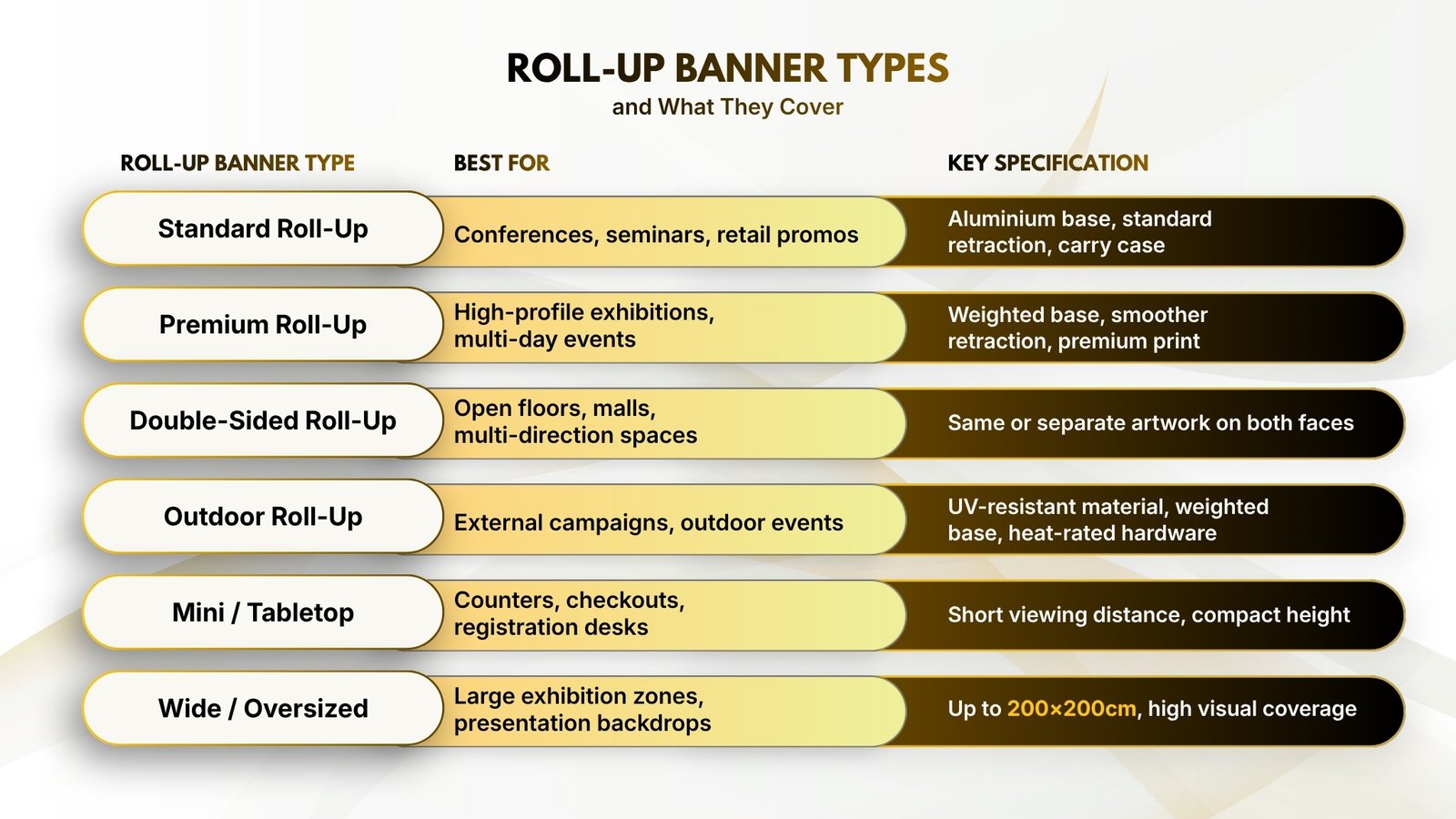 ROLL-UP BANNER TYPES
and What They Cover

| ROLL-UP BANNER TYPE | BEST FOR | KEY SPECIFICATION |
|---|---|---|
| Standard Roll-Up | Conferences, seminars, retail promos | Aluminium base, standard retraction, carry case |
| Premium Roll-Up | High-profile exhibitions, multi-day events | Weighted base, smoother retraction, premium print |
| Double-Sided Roll-Up | Open floors, malls, multi-direction spaces | Same or separate artwork on both faces |
| Outdoor Roll-Up | External campaigns, outdoor events | UV-resistant material, weighted base, heat-rated hardware |
| Mini / Tabletop | Counters, checkouts, registration desks | Short viewing distance, compact height |
| Wide / Oversized | Large exhibition zones, presentation backdrops | Up to 200×200cm, high visual coverage |